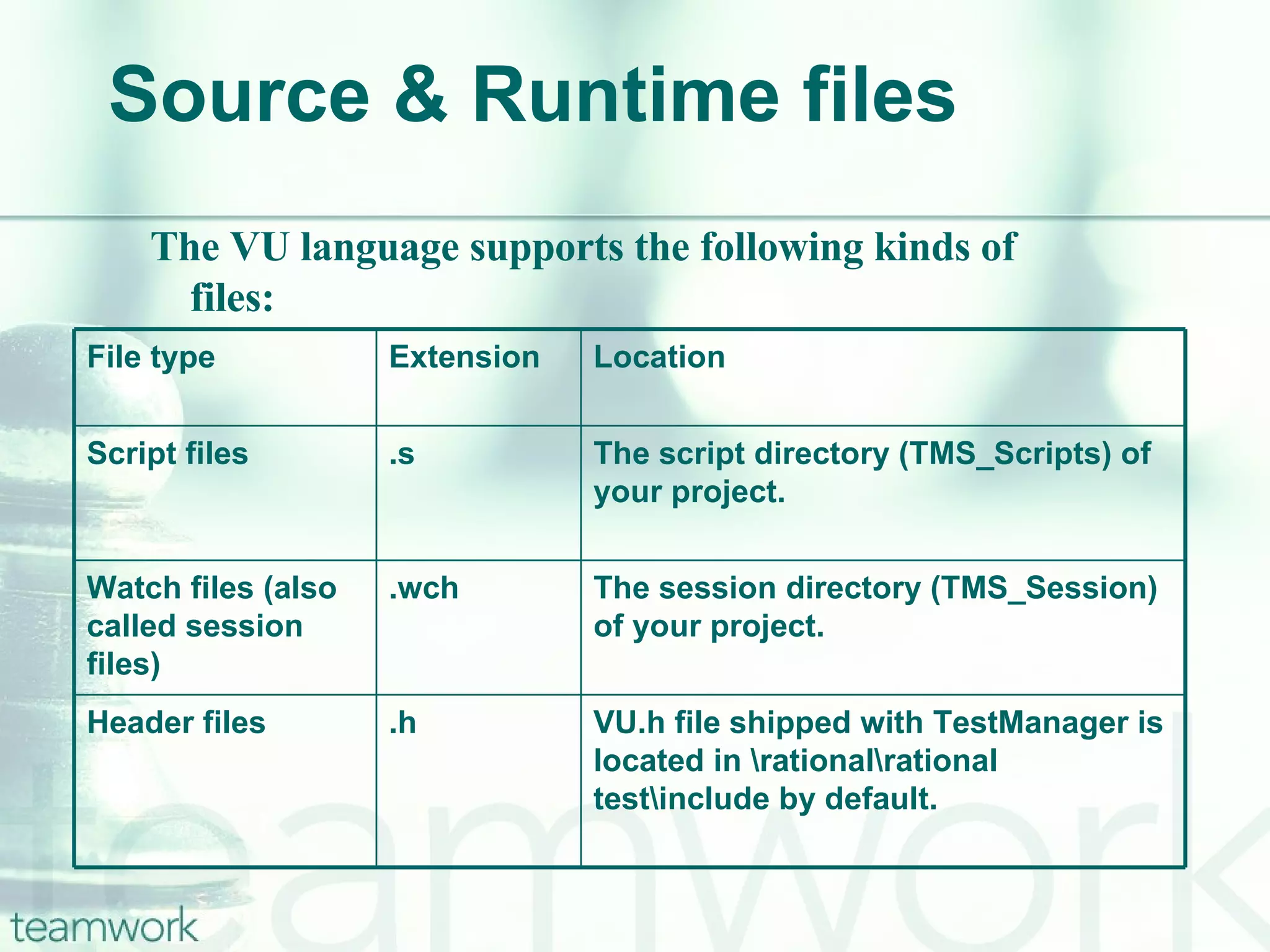 Source & Runtime files

The VU language supports the following kinds of files:

| File type | Extension | Location |
|---|---|---|
| Script files | .s | The script directory (TMS_Scripts) of your project. |
| Watch files (also called session files) | .wch | The session directory (TMS_Session) of your project. |
| Header files | .h | VU.h file shipped with TestManager is located in \rational\rational test\include by default. |

teamwork

teamwork